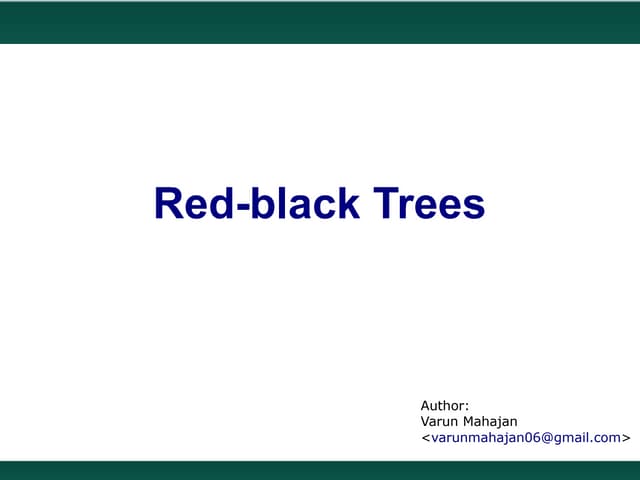 Red-black Trees

Author:
Varun Mahajan
<varunmahajan06@gmail.com>